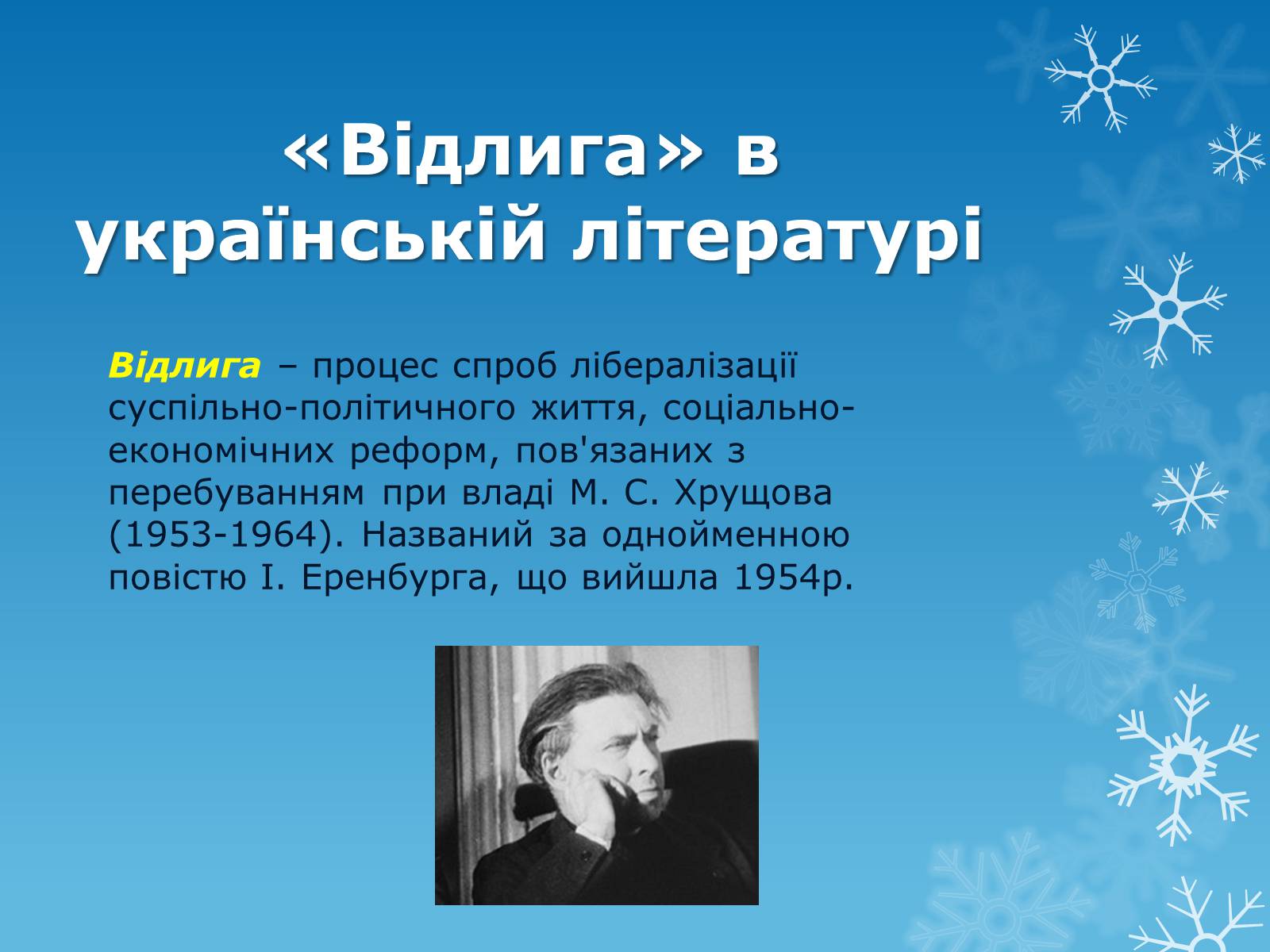 «Відлига» в українській літературі

Відлига – процес спроб лібералізації суспільно-політичного життя, соціально-економічних реформ, пов'язаних з перебуванням при владі М. С. Хрущова (1953-1964). Названий за однойменною повістю І. Еренбурга, що вийшла 1954р.